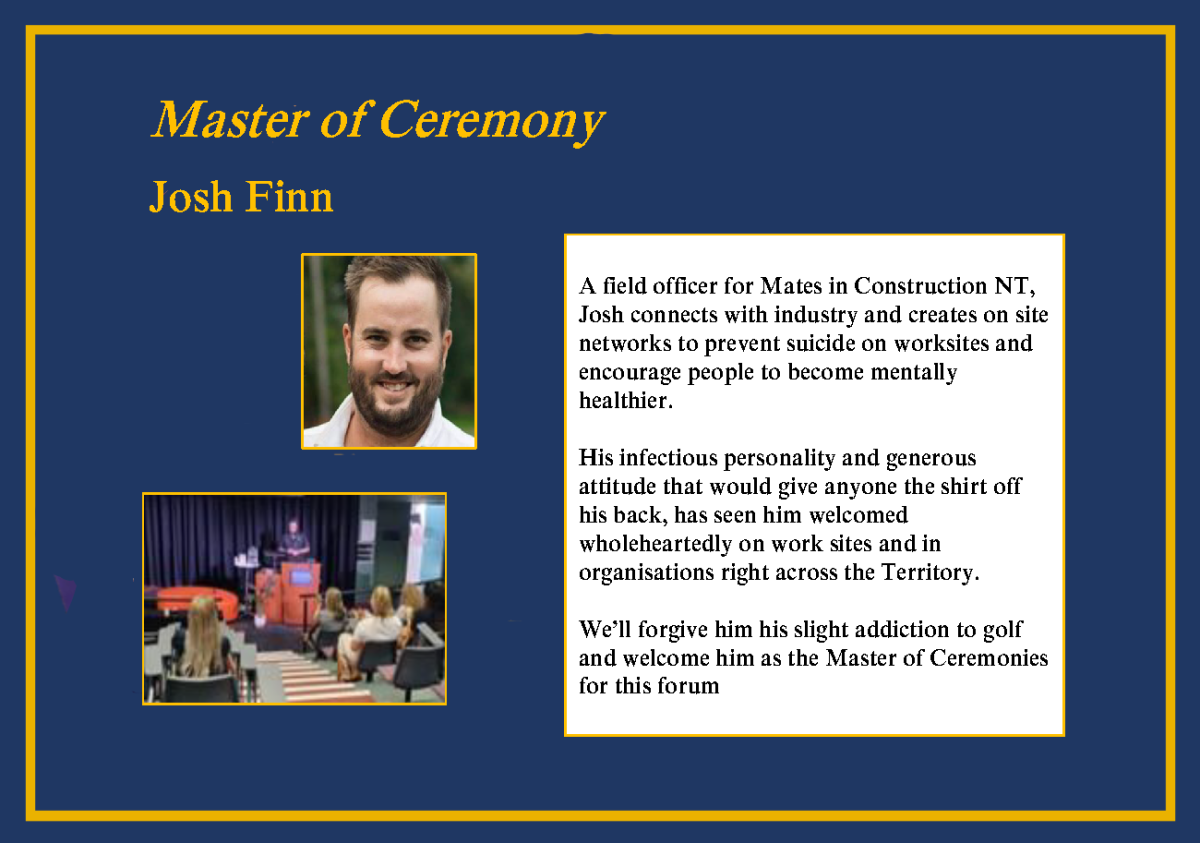 Master of Ceremony

Josh Finn

A field officer for Mates in Construction NT, Josh connects with industry and creates on site networks to prevent suicide on worksites and encourage people to become mentally healthier.

His infectious personality and generous attitude that would give anyone the shirt off his back, has seen him welcomed wholeheartedly on work sites and in organisations right across the Territory.

We'll forgive him his slight addiction to golf and welcome him as the Master of Ceremonies for this forum